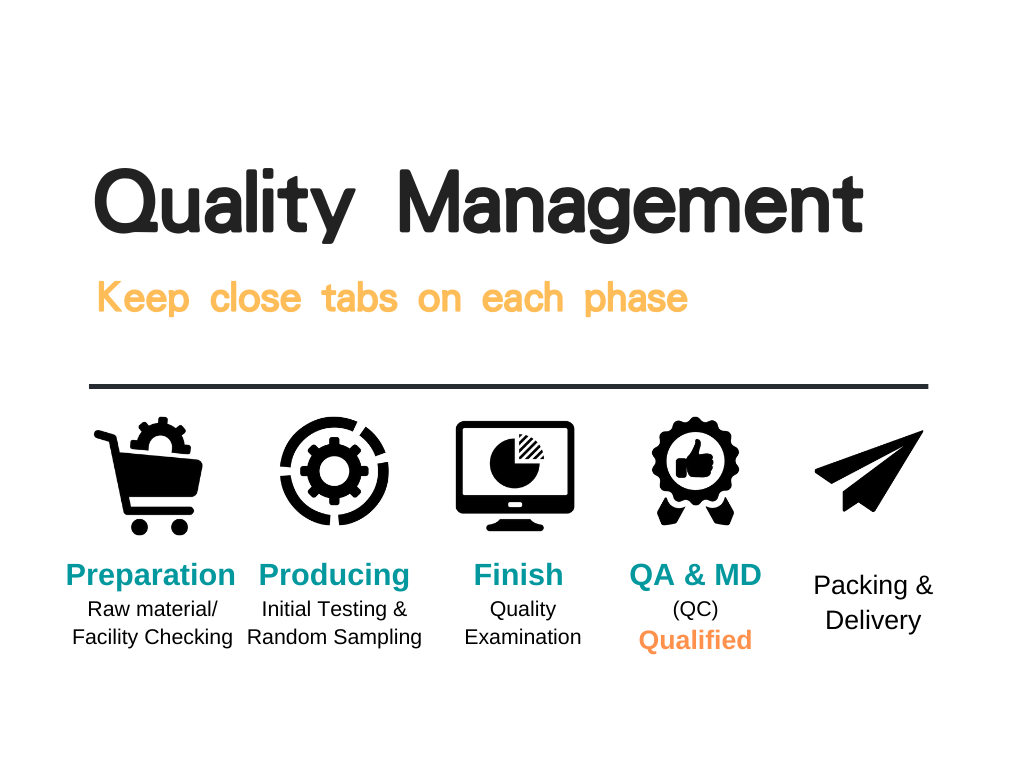 Quality Management

Keep close tabs on each phase

Preparation
Raw material/ Facility Checking

Producing
Initial Testing & Random Sampling

Finish
Quality Examination

QA & MD
(QC)
Qualified

Packing & Delivery